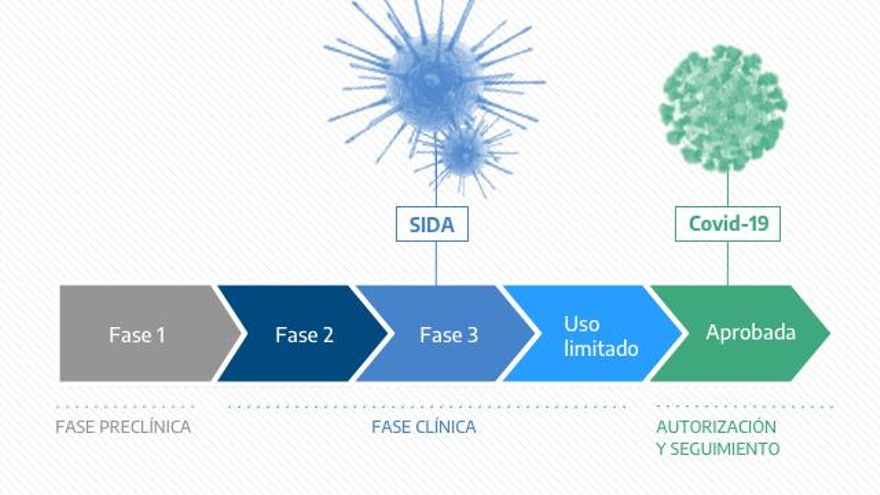 SIDA

Covid-19

Fase 1

Fase 2

Fase 3

Uso limitado

Aprobada

FASE PRECLÍNICA

FASE CLÍNICA

AUTORIZACIÓN Y SEGUIMIENTO